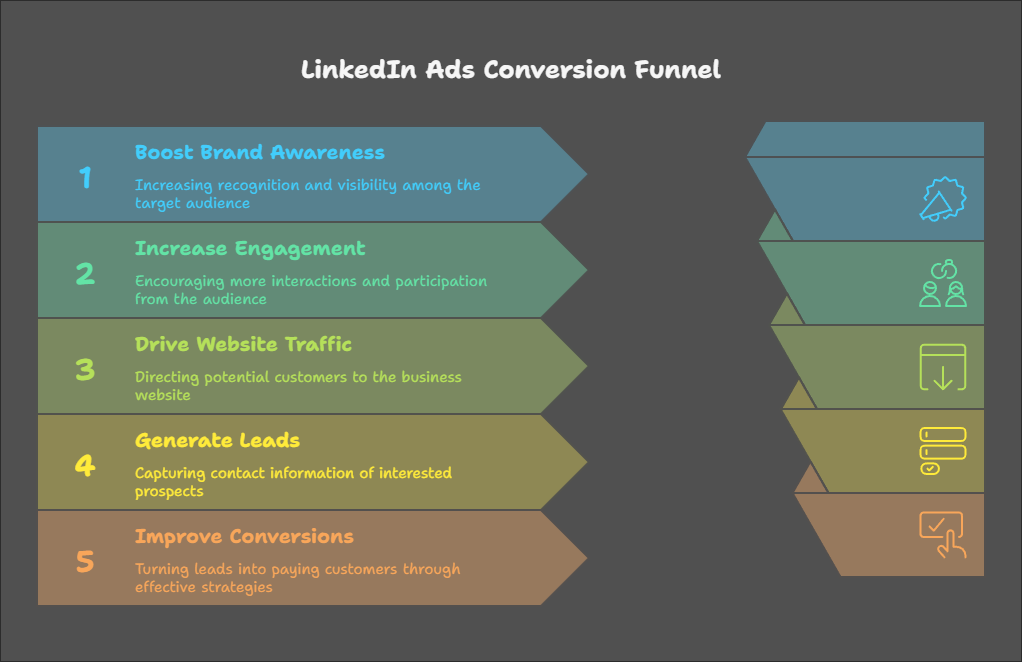 LinkedIn Ads Conversion Funnel

1
Boost Brand Awareness
Increasing recognition and visibility among the target audience

2
Increase Engagement
Encouraging more interactions and participation from the audience

3
Drive Website Traffic
Directing potential customers to the business website

4
Generate Leads
Capturing contact information of interested prospects

5
Improve Conversions
Turning leads into paying customers through effective strategies